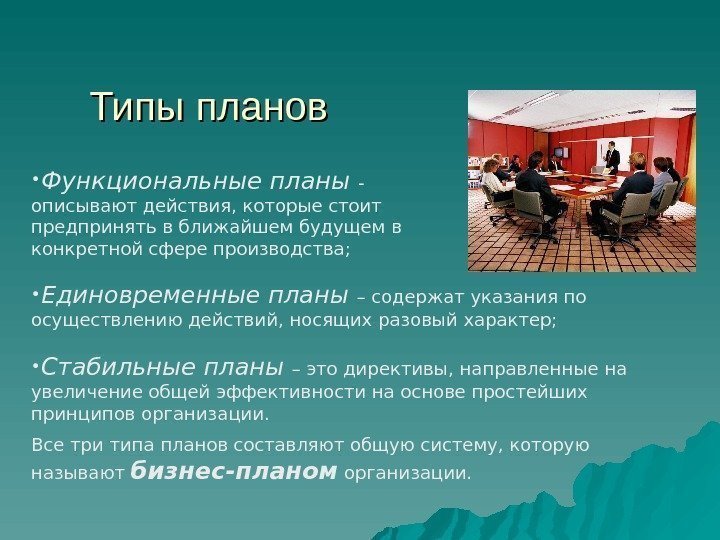 Типы планов

•Функциональные планы - описывают действия, которые стоит предпринять в ближайшем будущем в конкретной сфере производства;

•Единовременные планы – содержат указания по осуществлению действий, носящих разовый характер;

•Стабильные планы – это директивы, направленные на увеличение общей эффективности на основе простейших принципов организации.

Все три типа планов составляют общую систему, которую называют бизнес-планом организации.